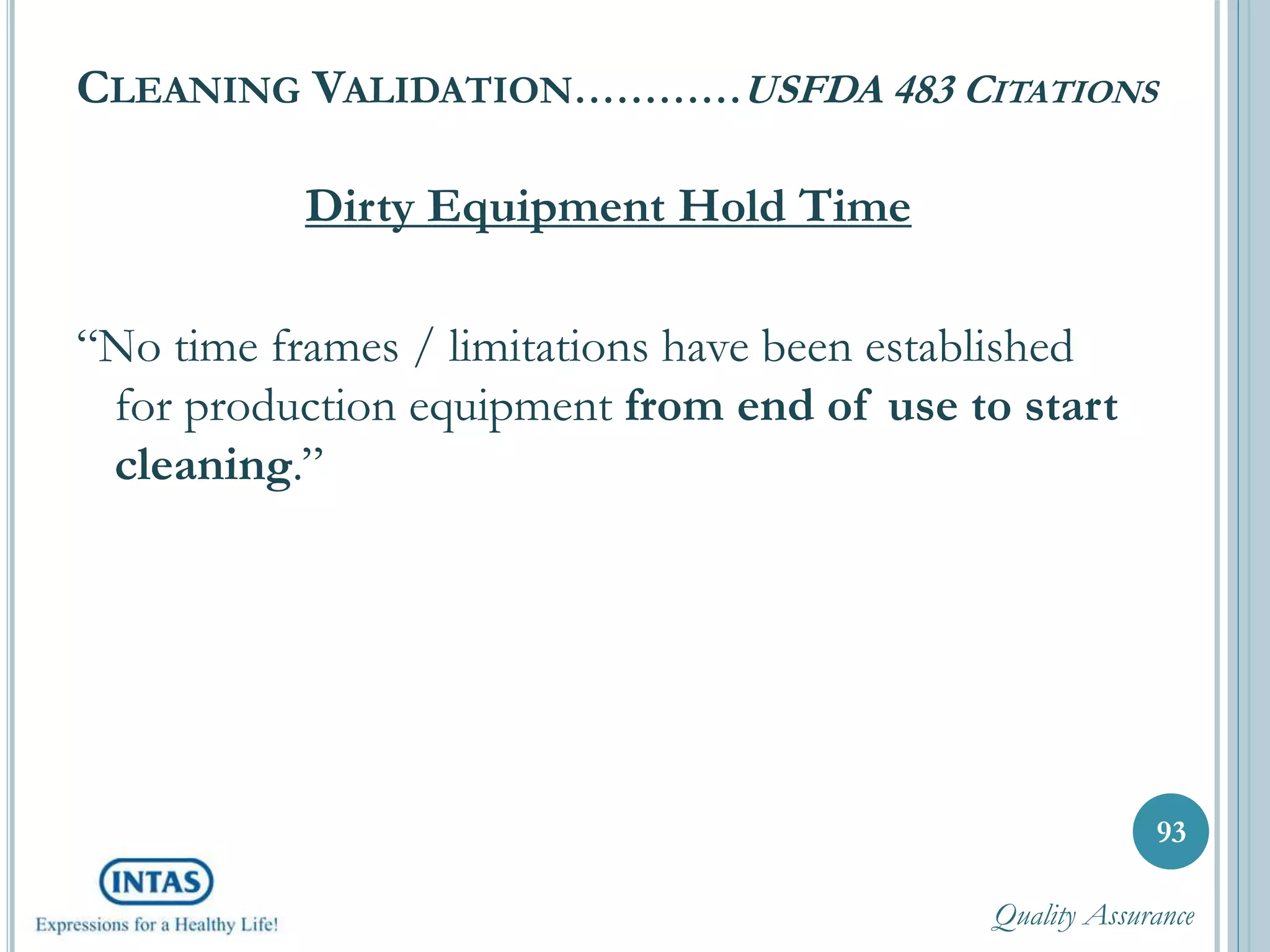 CLEANING VALIDATION…………USFDA 483 CITATIONS

Dirty Equipment Hold Time

“No time frames / limitations have been established for production equipment from end of use to start cleaning.”

93

INTAS
Expressions for a Healthy Life!

Quality Assurance